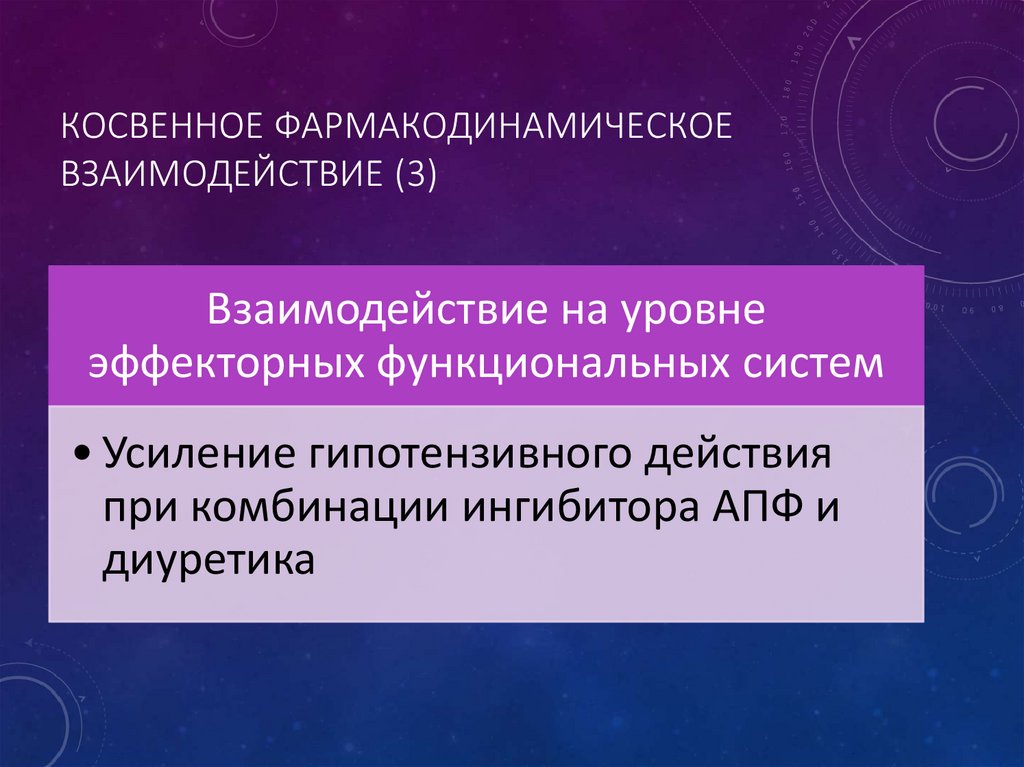 КОСВЕННОЕ ФАРМАКОДИНАМИЧЕСКОЕ ВЗАИМОДЕЙСТВИЕ (3)

Взаимодействие на уровне эффекторных функциональных систем

• Усиление гипотензивного действия при комбинации ингибитора АПФ и диуретика